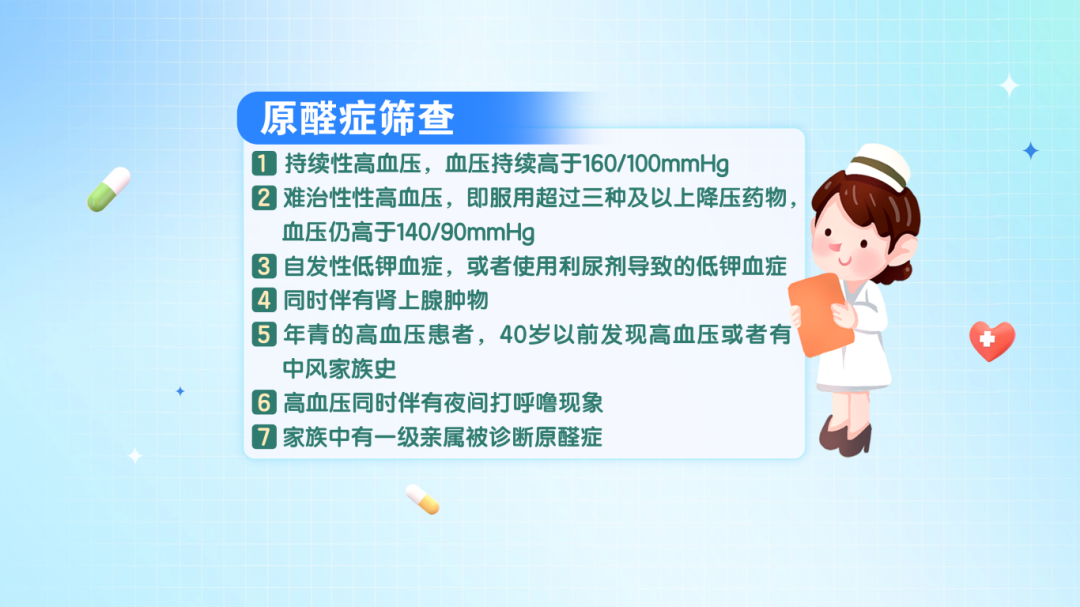 原醛症筛查

1 持续性高血压，血压持续高于160/100mmHg

2 难治性性高血压，即服用超过三种及以上降压药物，血压仍高于140/90mmHg

3 自发性低钾血症，或者使用利尿剂导致的低钾血症

4 同时伴有肾上腺肿物

5 年青的高血压患者，40岁以前发现高血压或者有中风家族史

6 高血压同时伴有夜间打呼噜现象

7 家族中有一级亲属被诊断原醛症